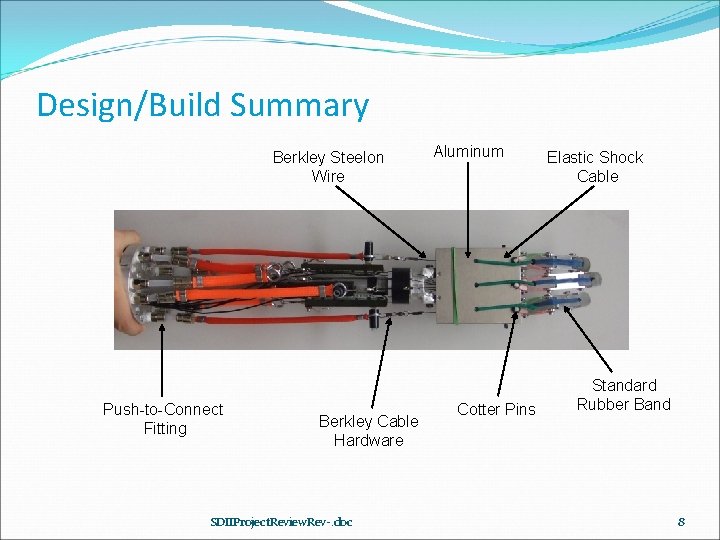 Design/Build Summary

Berkley Steelon Wire

Aluminum

Elastic Shock Cable

Push-to-Connect Fitting

Berkley Cable Hardware

Cotter Pins

Standard Rubber Band

SDIIProjectReviewRev-.doc

8